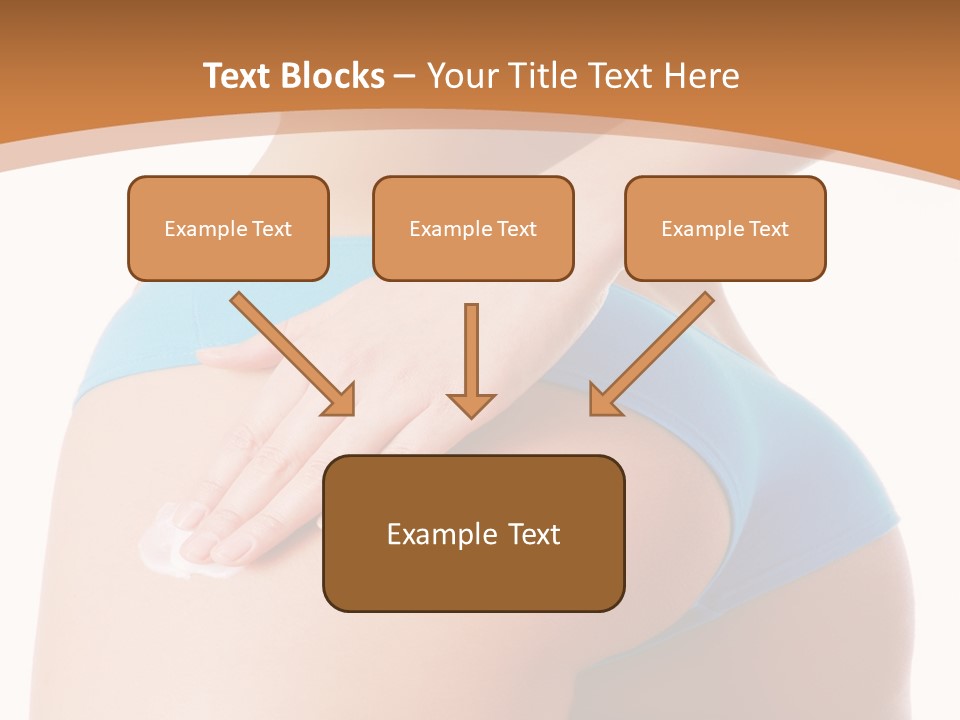 Text Blocks – Your Title Text Here

Example Text

Example Text

Example Text

Example Text